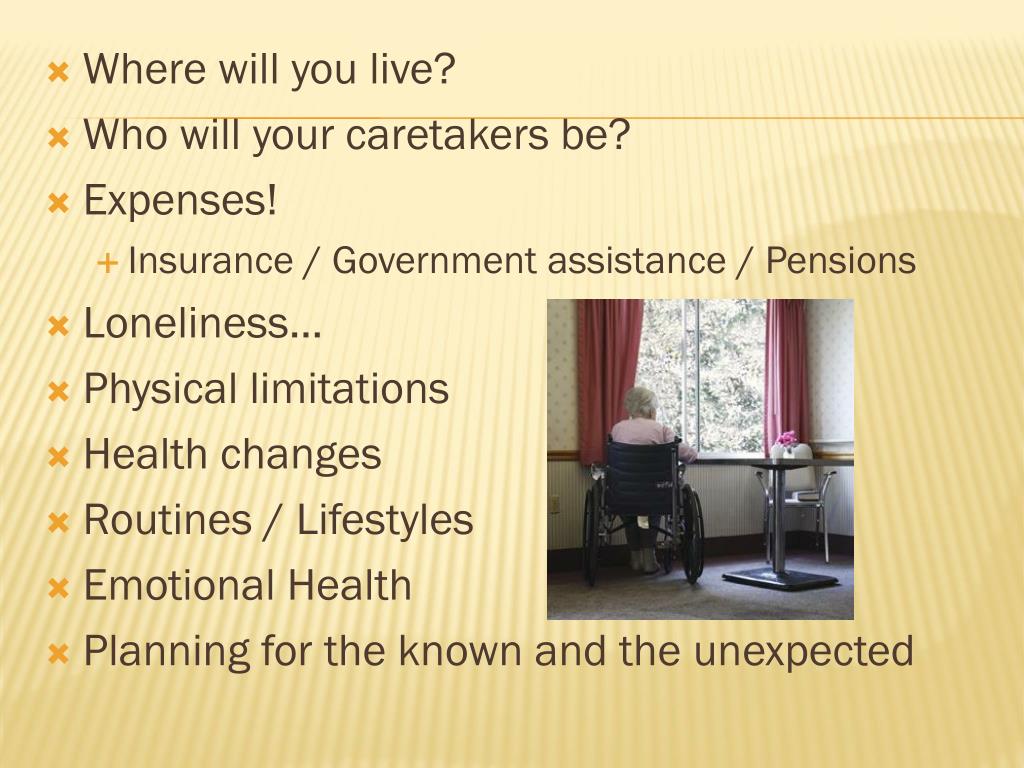 Where will you live?
Who will your caretakers be?
Expenses!
Insurance / Government assistance / Pensions
Loneliness…
Physical limitations
Health changes
Routines / Lifestyles
Emotional Health
Planning for the known and the unexpected